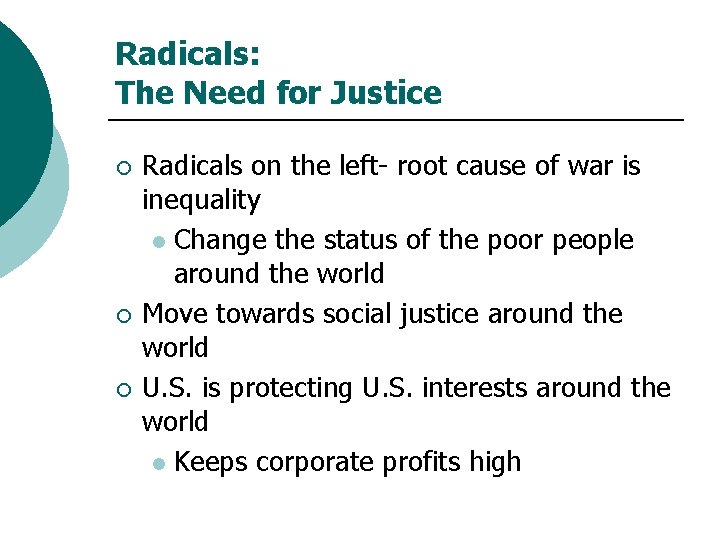 Radicals:
The Need for Justice

- Radicals on the left- root cause of war is inequality
  - Change the status of the poor people around the world
- Move towards social justice around the world
- U.S. is protecting U.S. interests around the world
  - Keeps corporate profits high